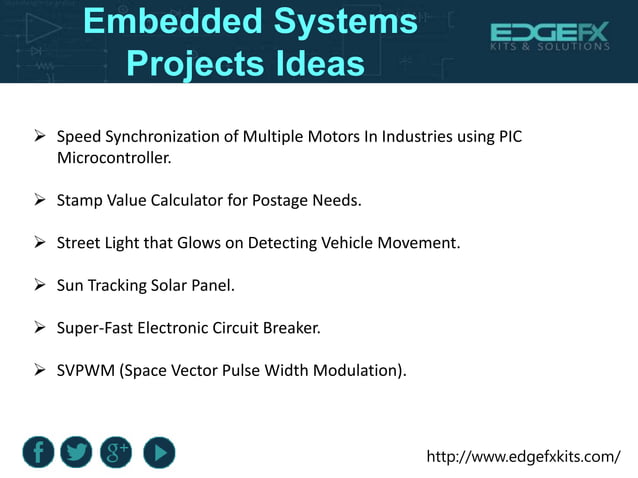 Embedded Systems Projects Ideas

EDGEFX
KITS & SOLUTIONS

➢ Speed Synchronization of Multiple Motors In Industries using PIC Microcontroller.

➢ Stamp Value Calculator for Postage Needs.

➢ Street Light that Glows on Detecting Vehicle Movement.

➢ Sun Tracking Solar Panel.

➢ Super-Fast Electronic Circuit Breaker.

➢ SVPWM (Space Vector Pulse Width Modulation).

f
g+

http://www.edgefxkits.com/